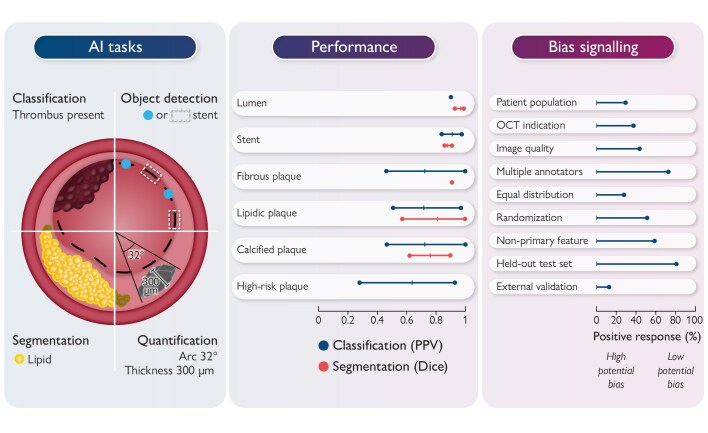 AI tasks

Classification
Thrombus present

Object detection
or stent

32°

300 µm

Segmentation
Lipid

Quantification
Arc 32°
Thickness 300 µm

Performance

Lumen

Stent

Fibrous plaque

Lipidic plaque

Calcified plaque

High-risk plaque

0 0.2 0.4 0.6 0.8 1

Classification (PPV)

Segmentation (Dice)

Bias signalling

Patient population

OCT indication

Image quality

Multiple annotators

Equal distribution

Randomization

Non-primary feature

Held-out test set

External validation

0 20 40 60 80 100

Positive response (%)

High potential bias

Low potential bias